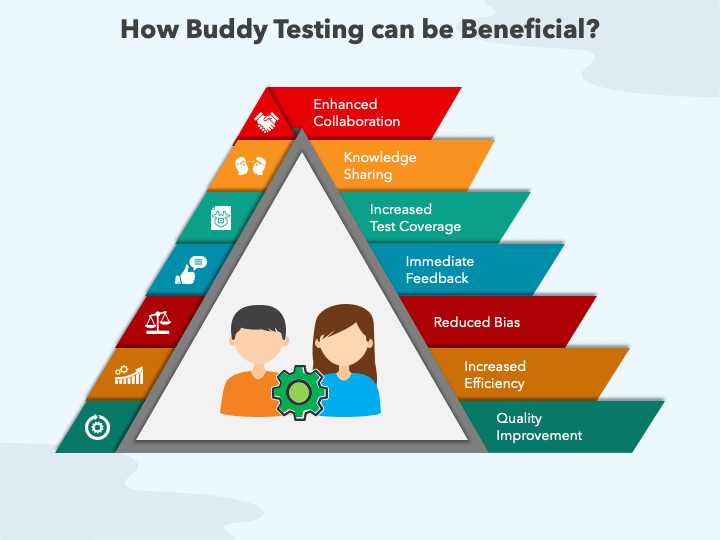 How Buddy Testing can be Beneficial?

Enhanced Collaboration

Knowledge Sharing

Increased Test Coverage

Immediate Feedback

Reduced Bias

Increased Efficiency

Quality Improvement